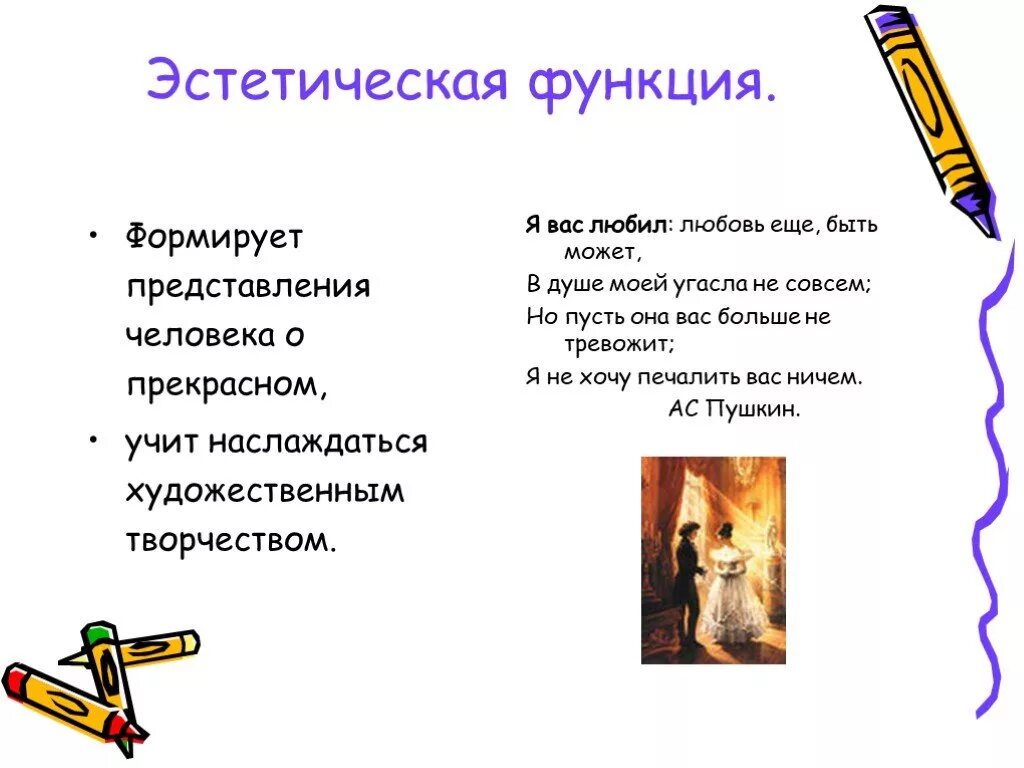 Эстетическая функция.

• Формирует представления человека о прекрасном,

• учит наслаждаться художественным творчеством.

Я вас любил: любовь еще, быть может,

В душе моей угасла не совсем;

Но пусть она вас больше не тревожит;

Я не хочу печалить вас ничем.

АС Пушкин.